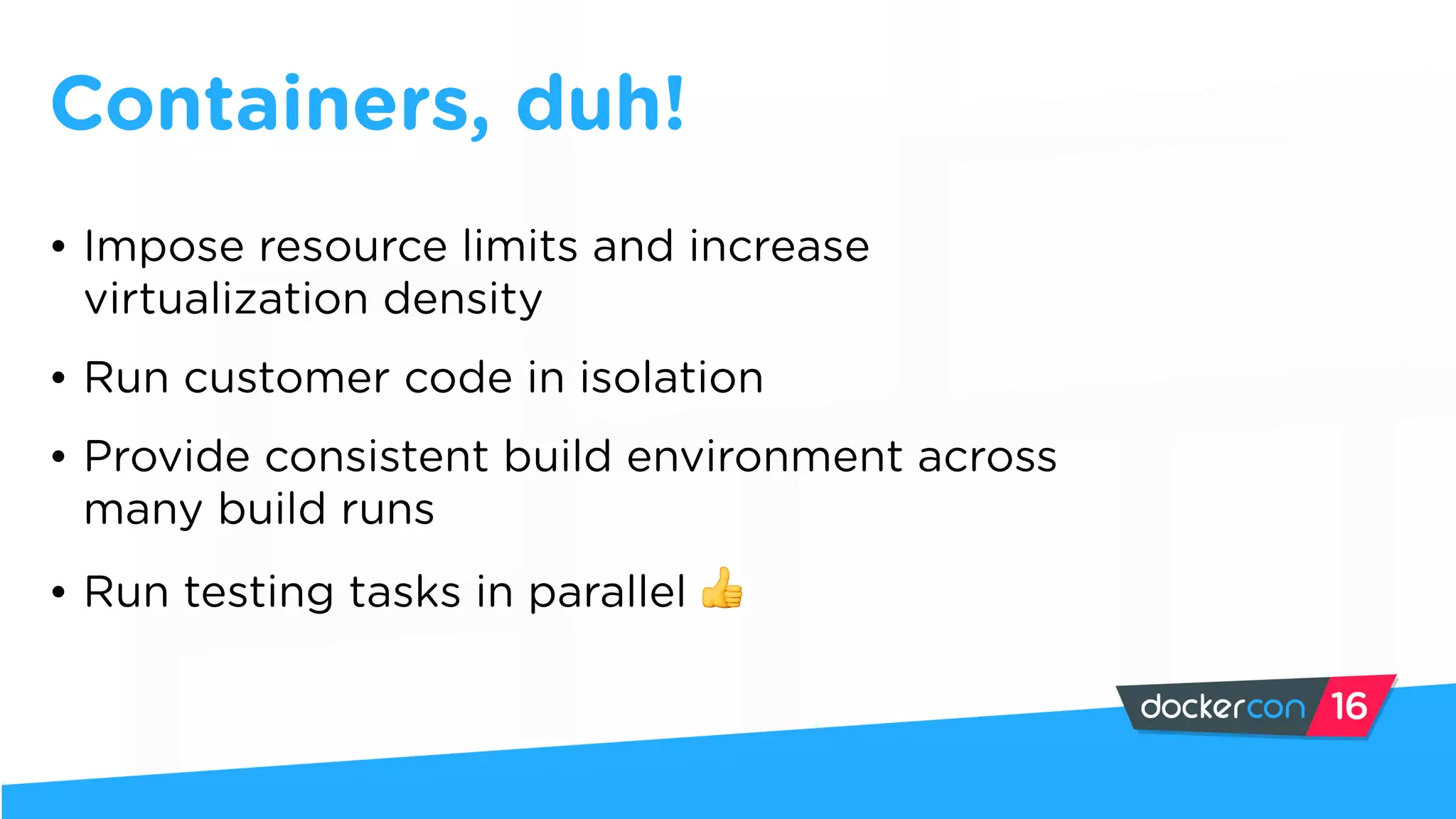 Containers, duh!

• Impose resource limits and increase virtualization density

• Run customer code in isolation

• Provide consistent build environment across many build runs

• Run testing tasks in parallel 👍

dockercon 16